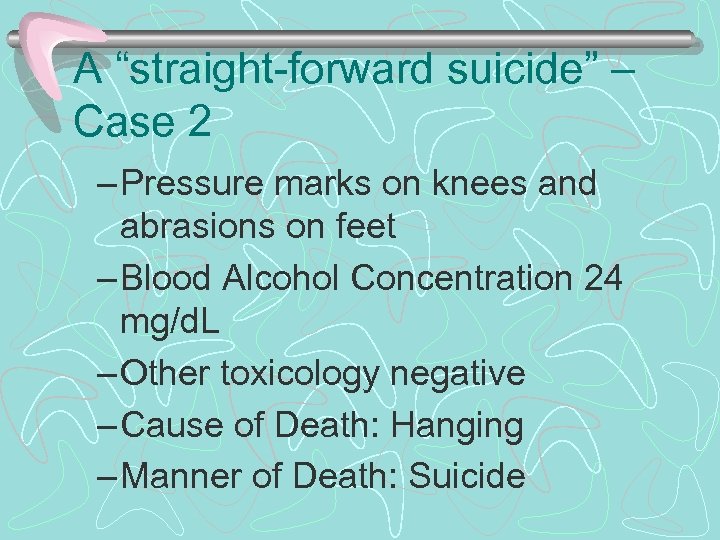 A “straight-forward suicide” – Case 2

– Pressure marks on knees and abrasions on feet
– Blood Alcohol Concentration 24 mg/dL
– Other toxicology negative
– Cause of Death: Hanging
– Manner of Death: Suicide